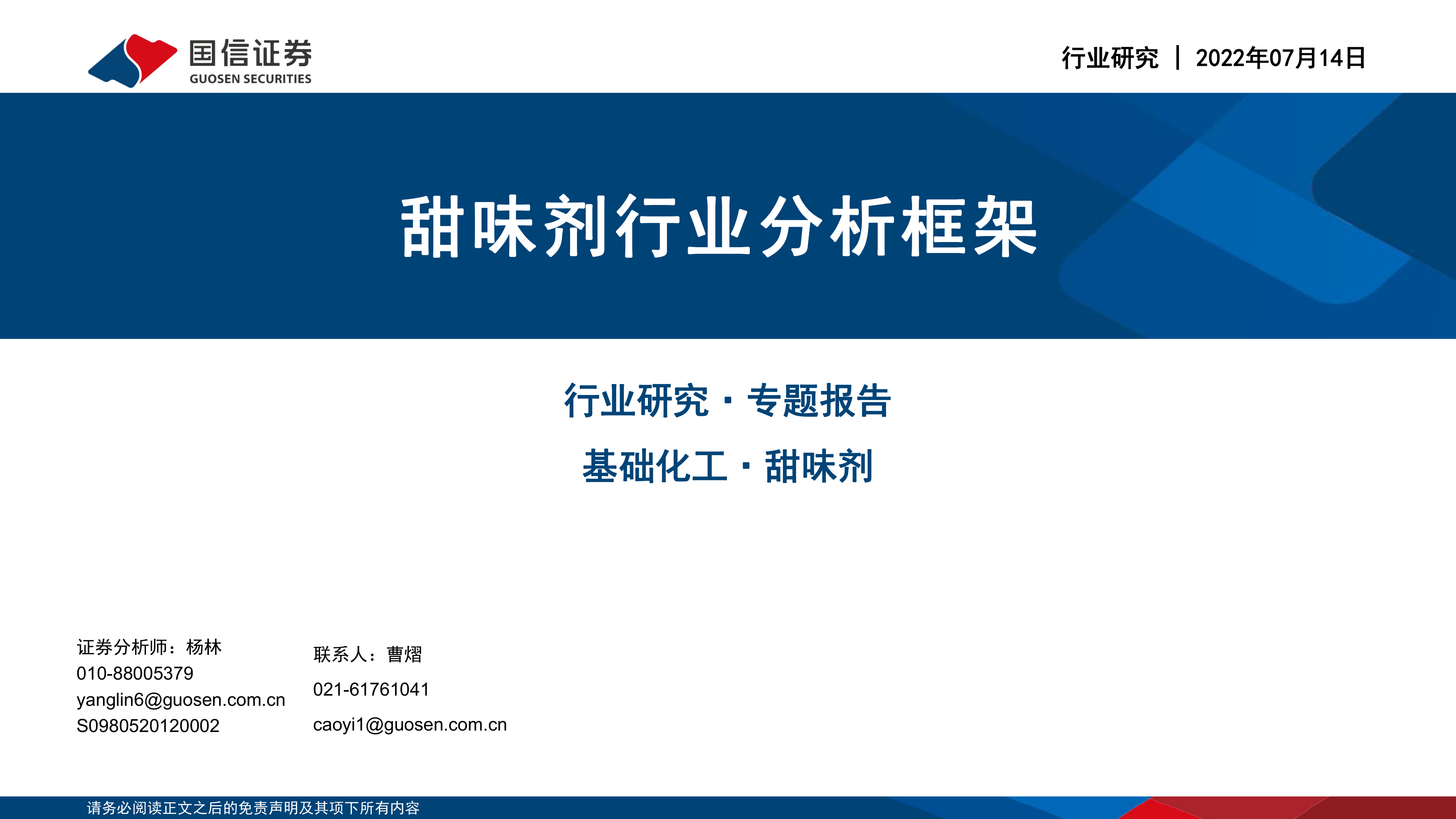 国信证券
GUOSEN SECURITIES

行业研究 | 2022年07月14日

甜味剂行业分析框架

行业研究 · 专题报告

基础化工 · 甜味剂

证券分析师：杨林
010-88005379
yanglin6@guosen.com.cn
S0980520120002

联系人：曹熠
021-61761041
caoyi1@guosen.com.cn

请务必阅读正文之后的免责声明及其项下所有内容